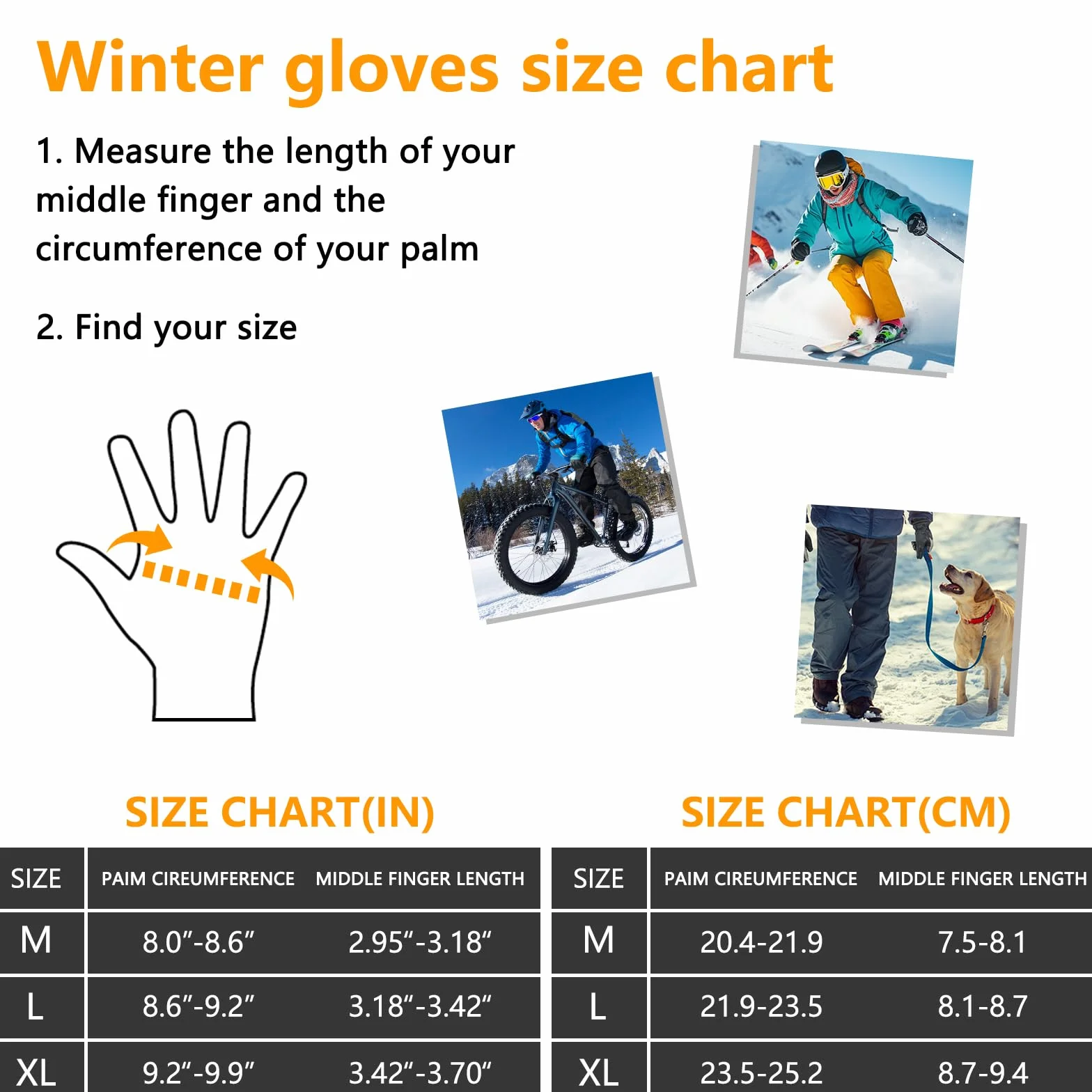 Winter gloves size chart

1. Measure the length of your middle finger and the circumference of your palm

2. Find your size

SIZE CHART(IN)

| SIZE | PAIM CIREUMFERENCE | MIDDLE FINGER LENGTH |
|---|---|---|
| M | 8.0″-8.6″ | 2.95″-3.18″ |
| L | 8.6″-9.2″ | 3.18″-3.42″ |
| XL | 9.2″-9.9″ | 3.42″-3.70″ |

SIZE CHART(CM)

| SIZE | PAIM CIREUMFERENCE | MIDDLE FINGER LENGTH |
|---|---|---|
| M | 20.4-21.9 | 7.5-8.1 |
| L | 21.9-23.5 | 8.1-8.7 |
| XL | 23.5-25.2 | 8.7-9.4 |